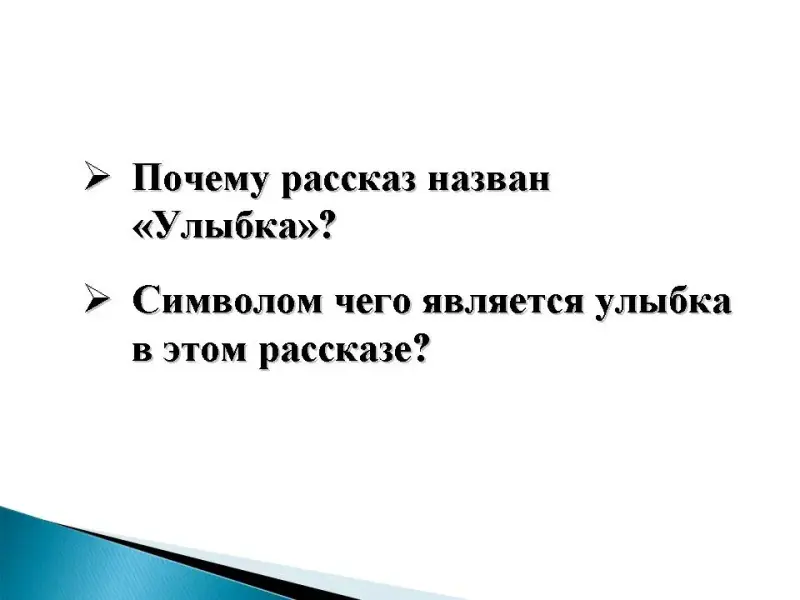 ➢ Почему рассказ назван «Улыбка»?

➢ Символом чего является улыбка в этом рассказе?